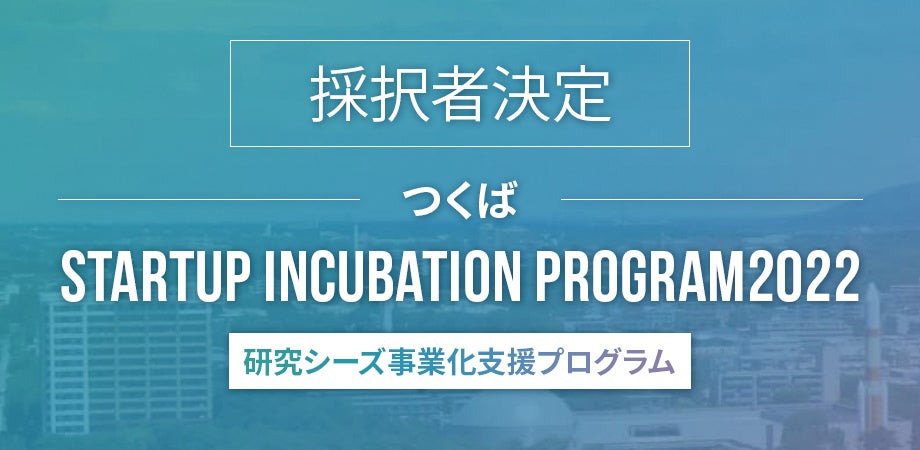 採択者決定

つくば

STARTUP INCUBATION PROGRAM2022

研究シーズ事業化支援プログラム